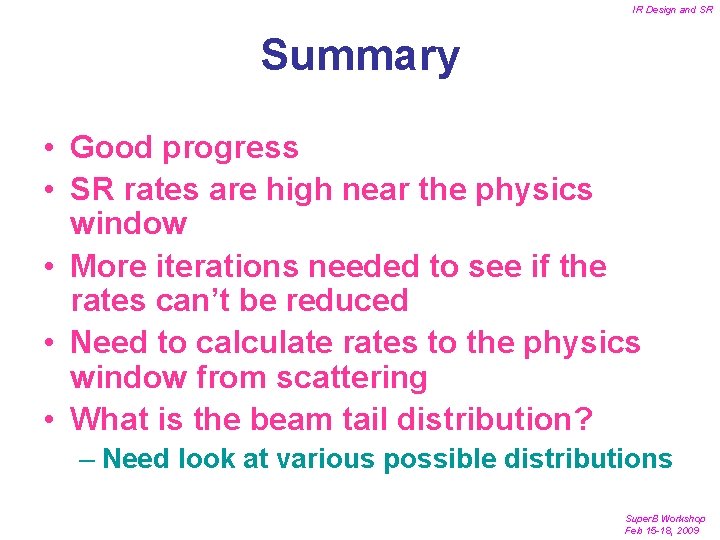 IR Design and SR

Summary

• Good progress
• SR rates are high near the physics window
• More iterations needed to see if the rates can't be reduced
• Need to calculate rates to the physics window from scattering
• What is the beam tail distribution?
– Need look at various possible distributions

SuperB Workshop
Feb 15-18, 2009